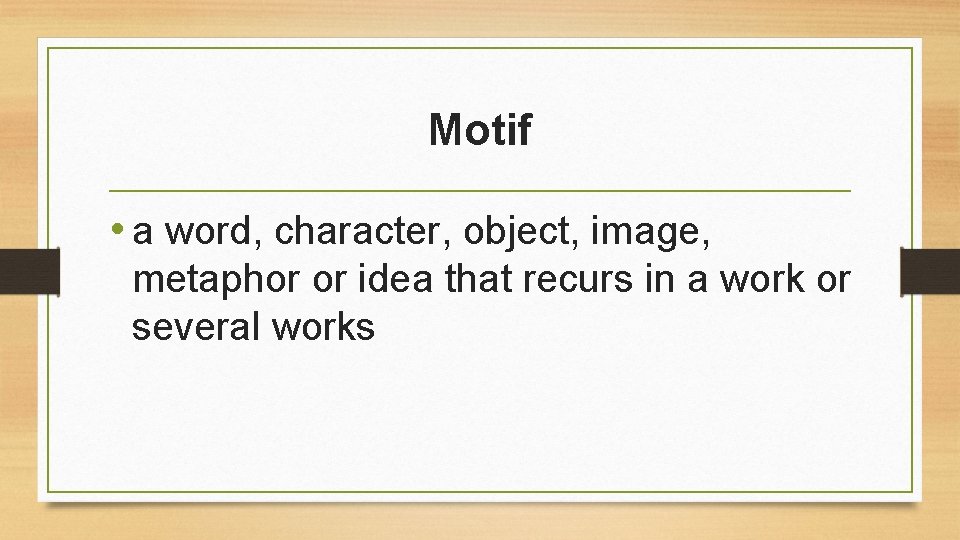 Motif

• a word, character, object, image, metaphor or idea that recurs in a work or several works